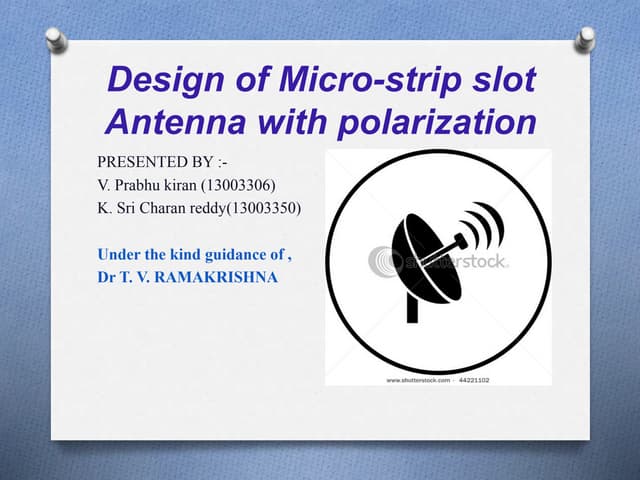 Design of Micro-strip slot Antenna with polarization

PRESENTED BY :-
V. Prabhu kiran (13003306)
K. Sri Charan reddy(13003350)

Under the kind guidance of ,
Dr T. V. RAMAKRISHNA

shutterstock

www.shutterstock.com · 44221102